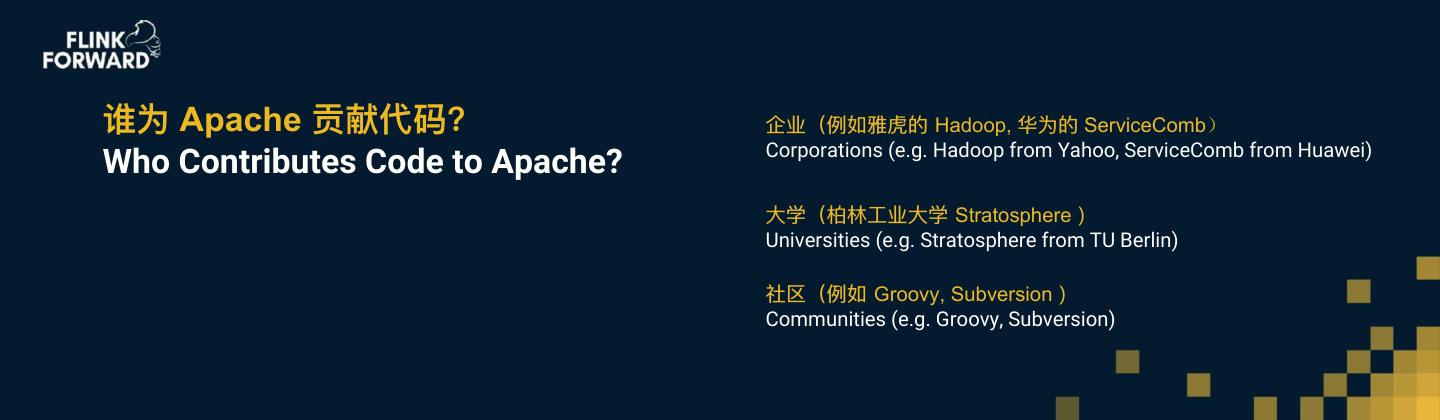 FLINK FORWARD

谁为 Apache 贡献代码?
Who Contributes Code to Apache?

企业（例如雅虎的 Hadoop, 华为的 ServiceComb）
Corporations (e.g. Hadoop from Yahoo, ServiceComb from Huawei)

大学（柏林工业大学 Stratosphere ）
Universities (e.g. Stratosphere from TU Berlin)

社区（例如 Groovy, Subversion ）
Communities (e.g. Groovy, Subversion)